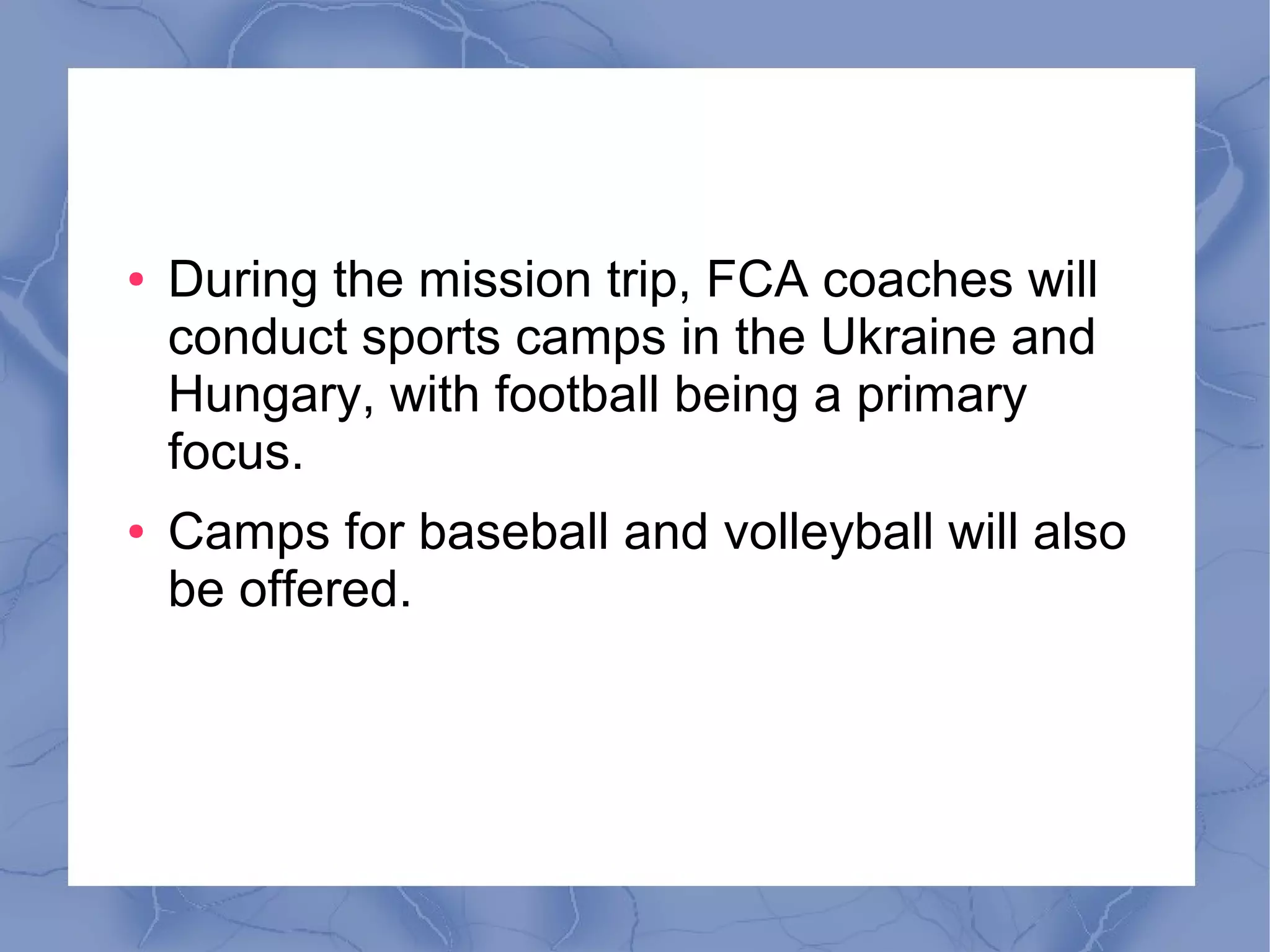 • During the mission trip, FCA coaches will conduct sports camps in the Ukraine and Hungary, with football being a primary focus.

• Camps for baseball and volleyball will also be offered.